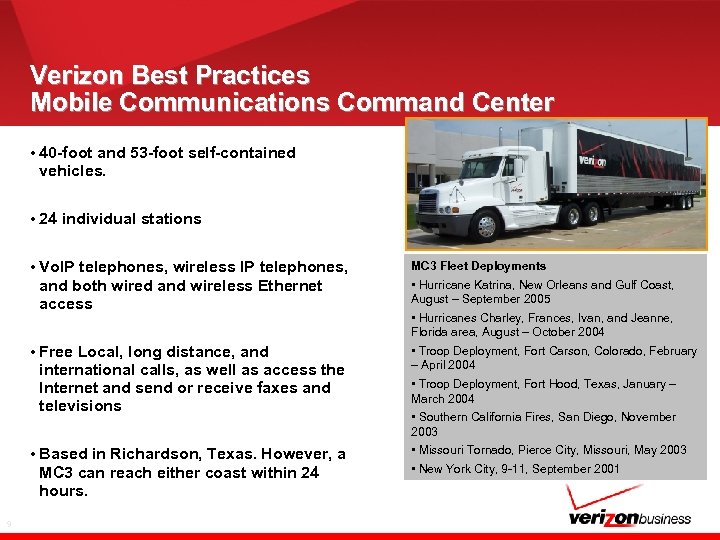 Verizon Best Practices
Mobile Communications Command Center

• 40-foot and 53-foot self-contained vehicles.

• 24 individual stations

• VoIP telephones, wireless IP telephones, and both wired and wireless Ethernet access

• Free Local, long distance, and international calls, as well as access the Internet and send or receive faxes and televisions

• Based in Richardson, Texas. However, a MC3 can reach either coast within 24 hours.

verizon

MC3 Fleet Deployments

▪ Hurricane Katrina, New Orleans and Gulf Coast, August – September 2005

▪ Hurricanes Charley, Frances, Ivan, and Jeanne, Florida area, August – October 2004

▪ Troop Deployment, Fort Carson, Colorado, February – April 2004

▪ Troop Deployment, Fort Hood, Texas, January – March 2004

▪ Southern California Fires, San Diego, November 2003

▪ Missouri Tornado, Pierce City, Missouri, May 2003

▪ New York City, 9-11, September 2001

9

verizonbusiness